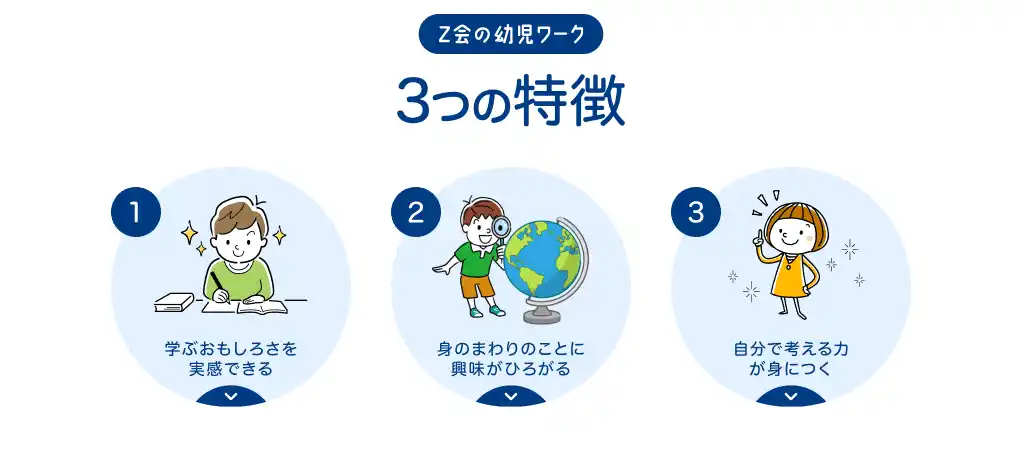 Z会の幼児ワーク

3つの特徴

1

学ぶおもしろさを実感できる

2

身のまわりのことに興味がひろがる

3

自分で考える力が身につく